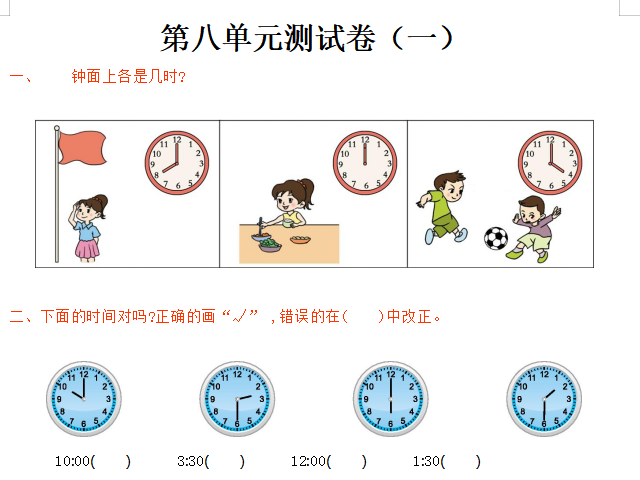 第八单元测试卷（一）

一、　　钟面上各是几时?

12 1 2 3 4 5 6 7 8 9 10 11

12 1 2 3 4 5 6 7 8 9 10 11

12 1 2 3 4 5 6 7 8 9 10 11

二、下面的时间对吗?正确的画“√”，错误的在（　　）中改正。

12 1 2 3 4 5 6 7 8 9 10 11

12 1 2 3 4 5 6 7 8 9 10 11

12 1 2 3 4 5 6 7 8 9 10 11

12 1 2 3 4 5 6 7 8 9 10 11

10:00(　　)　　3:30(　　)　　12:00(　　)　　1:30(　　)